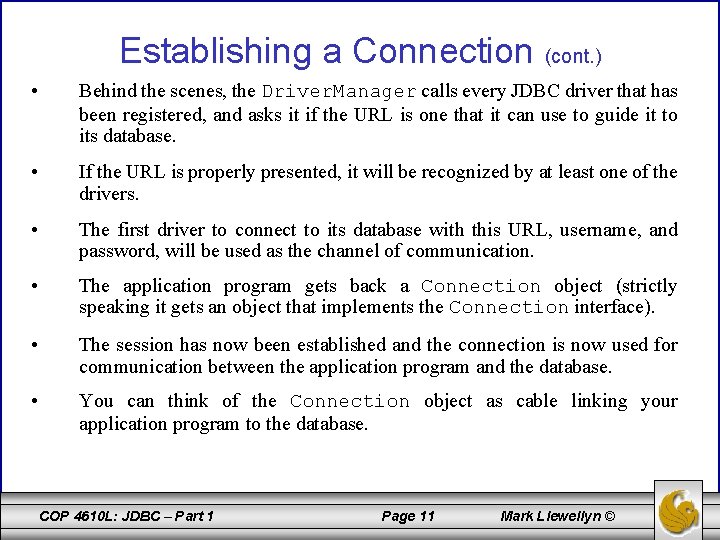 Establishing a Connection (cont.)

• Behind the scenes, the DriverManager calls every JDBC driver that has been registered, and asks it if the URL is one that it can use to guide it to its database.

• If the URL is properly presented, it will be recognized by at least one of the drivers.

• The first driver to connect to its database with this URL, username, and password, will be used as the channel of communication.

• The application program gets back a Connection object (strictly speaking it gets an object that implements the Connection interface).

• The session has now been established and the connection is now used for communication between the application program and the database.

• You can think of the Connection object as cable linking your application program to the database.

COP 4610L: JDBC – Part 1 Page 11 Mark Llewellyn ©